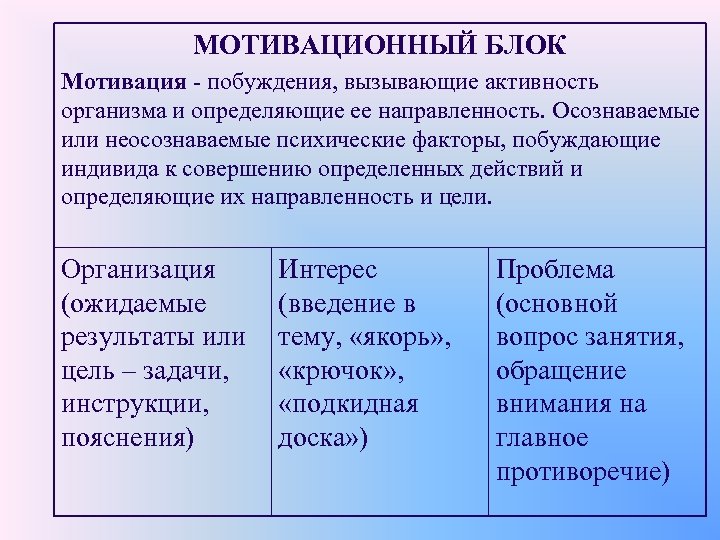 МОТИВАЦИОННЫЙ БЛОК

Мотивация - побуждения, вызывающие активность организма и определяющие ее направленность. Осознаваемые или неосознаваемые психические факторы, побуждающие индивида к совершению определенных действий и определяющие их направленность и цели.

| Организация (ожидаемые результаты или цель – задачи, инструкции, пояснения) | Интерес (введение в тему, «якорь», «крючок», «подкидная доска») | Проблема (основной вопрос занятия, обращение внимания на главное противоречие) |
|---|---|---|